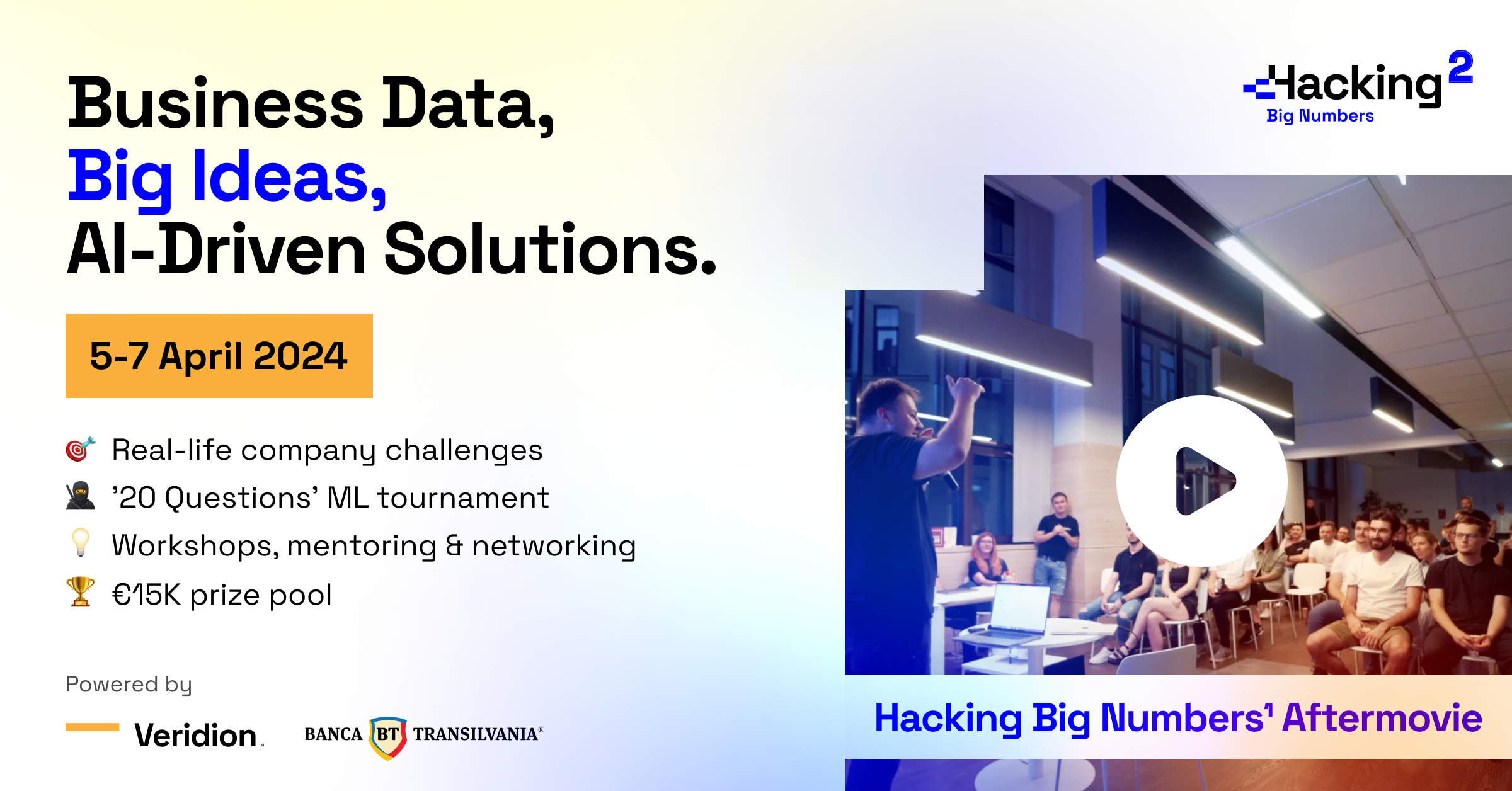 Business Data,
Big Ideas,
AI-Driven Solutions.

5-7 April 2024

Real-life company challenges
'20 Questions' ML tournament
Workshops, mentoring & networking
€15K prize pool

Powered by

Veridion

BANCA BT TRANSILVANIA

Hacking$^2$
Big Numbers

Hacking Big Numbers$^1$ Aftermovie